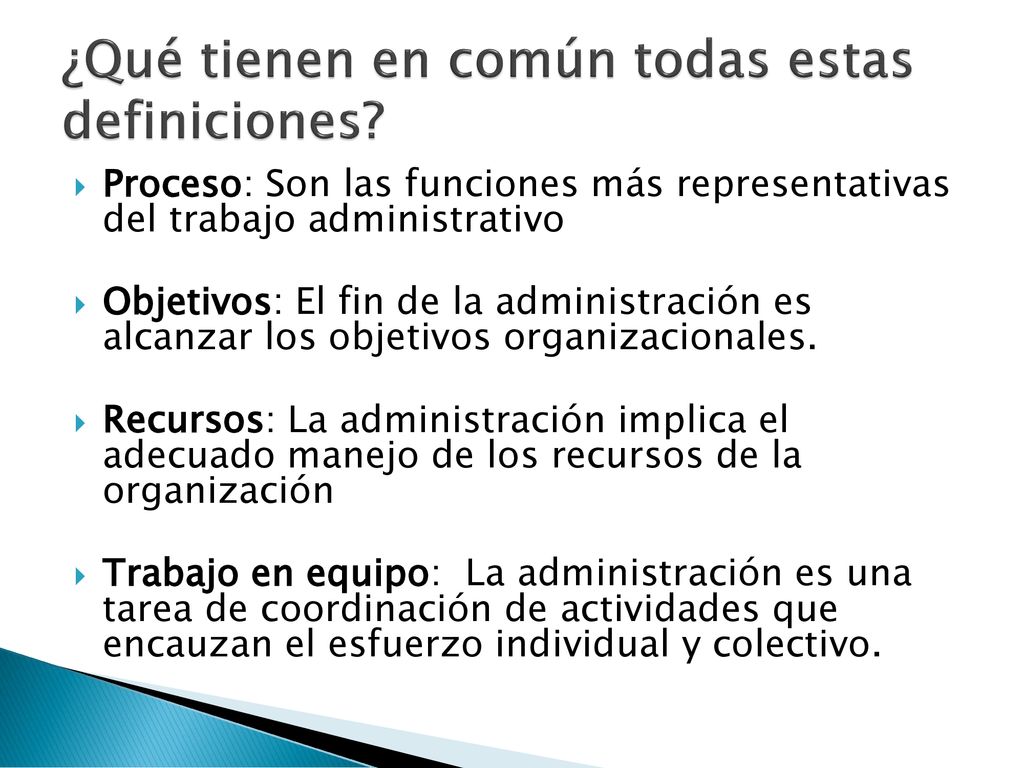 ¿Qué tienen en común todas estas definiciones?

Proceso: Son las funciones más representativas del trabajo administrativo

Objetivos: El fin de la administración es alcanzar los objetivos organizacionales.

Recursos: La administración implica el adecuado manejo de los recursos de la organización

Trabajo en equipo: La administración es una tarea de coordinación de actividades que encauzan el esfuerzo individual y colectivo.